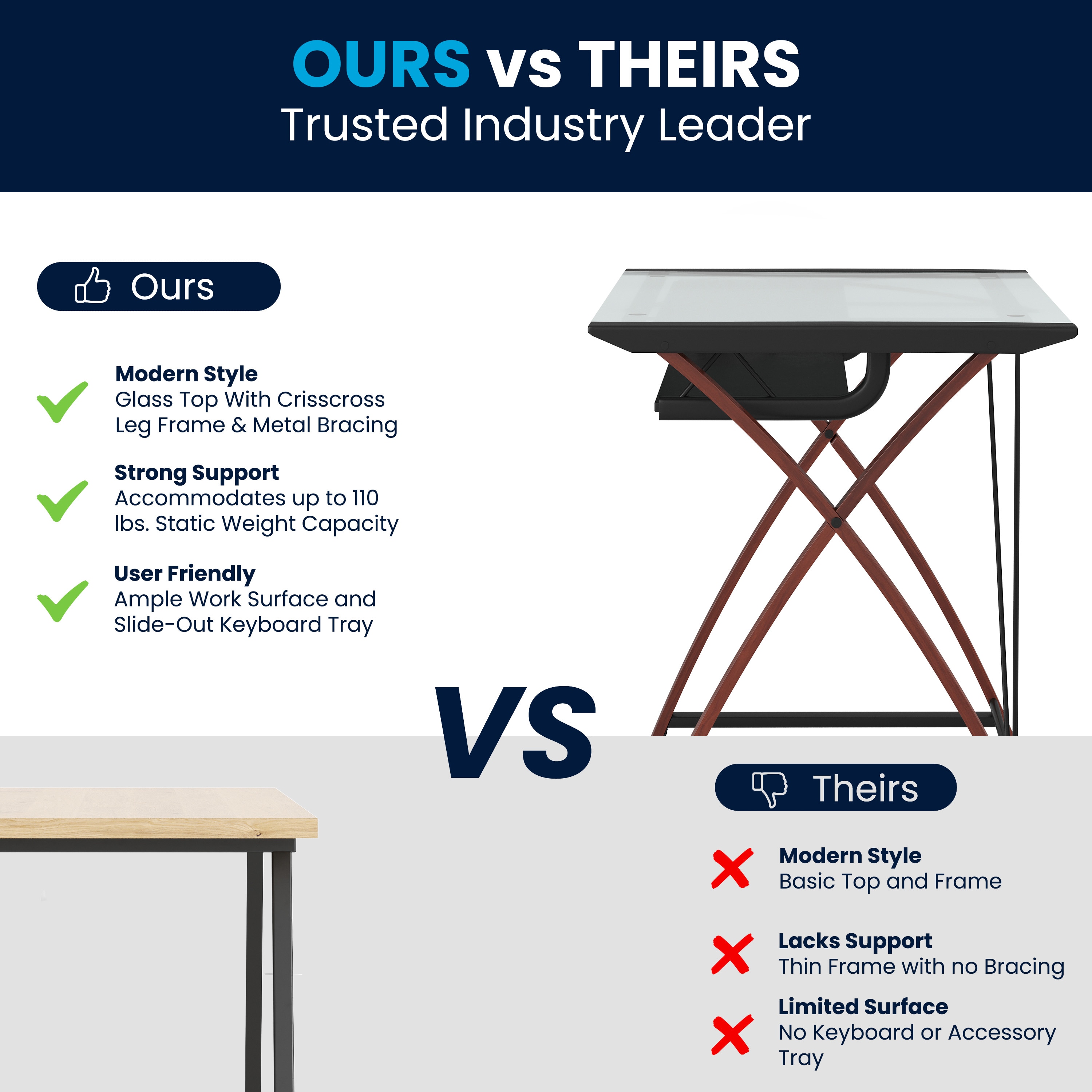 OURS vs THEIRS
Trusted Industry Leader

Ours

Modern Style
Glass Top With Crisscross Leg Frame & Metal Bracing

Strong Support
Accommodates up to 110 lbs. Static Weight Capacity

User Friendly
Ample Work Surface and Slide-Out Keyboard Tray

VS

Theirs

Modern Style
Basic Top and Frame

Lacks Support
Thin Frame with no Bracing

Limited Surface
No Keyboard or Accessory Tray